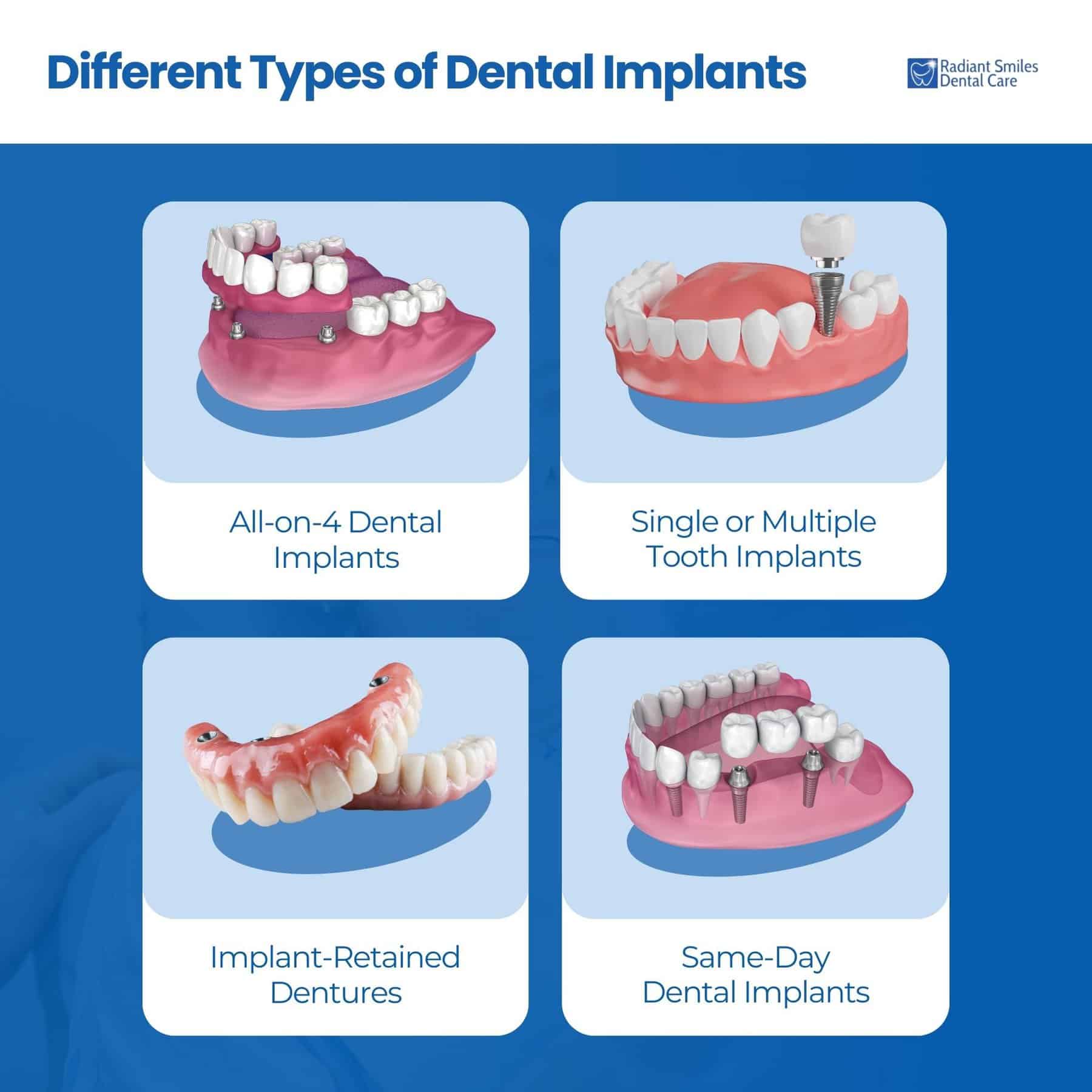 Different Types of Dental Implants

Radiant Smiles Dental Care

All-on-4 Dental Implants

Single or Multiple Tooth Implants

Implant-Retained Dentures

Same-Day Dental Implants